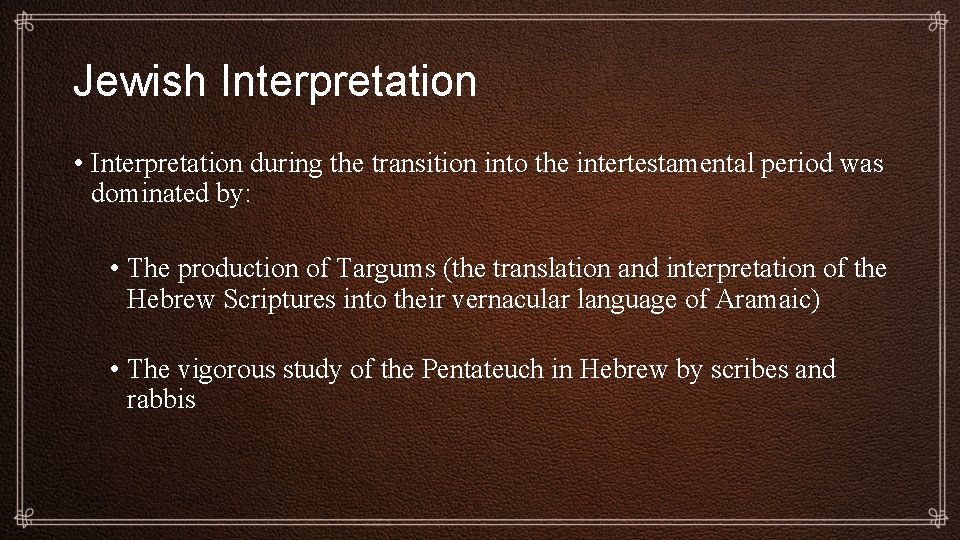 Jewish Interpretation

• Interpretation during the transition into the intertestamental period was dominated by:

• The production of Targums (the translation and interpretation of the Hebrew Scriptures into their vernacular language of Aramaic)

• The vigorous study of the Pentateuch in Hebrew by scribes and rabbis